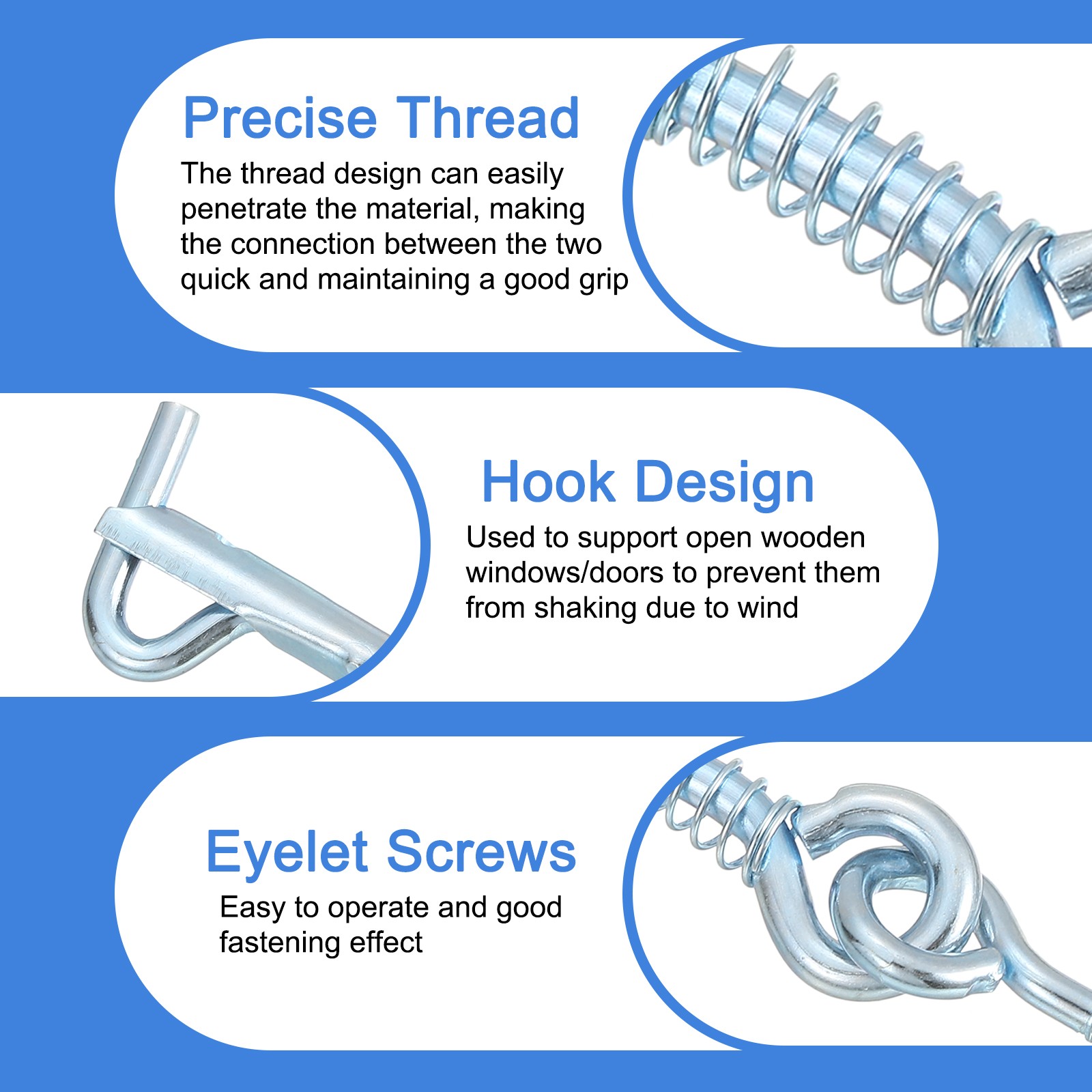 Precise Thread

The thread design can easily penetrate the material, making the connection between the two quick and maintaining a good grip

Hook Design

Used to support open wooden windows/doors to prevent them from shaking due to wind

Eyelet Screws

Easy to operate and good fastening effect